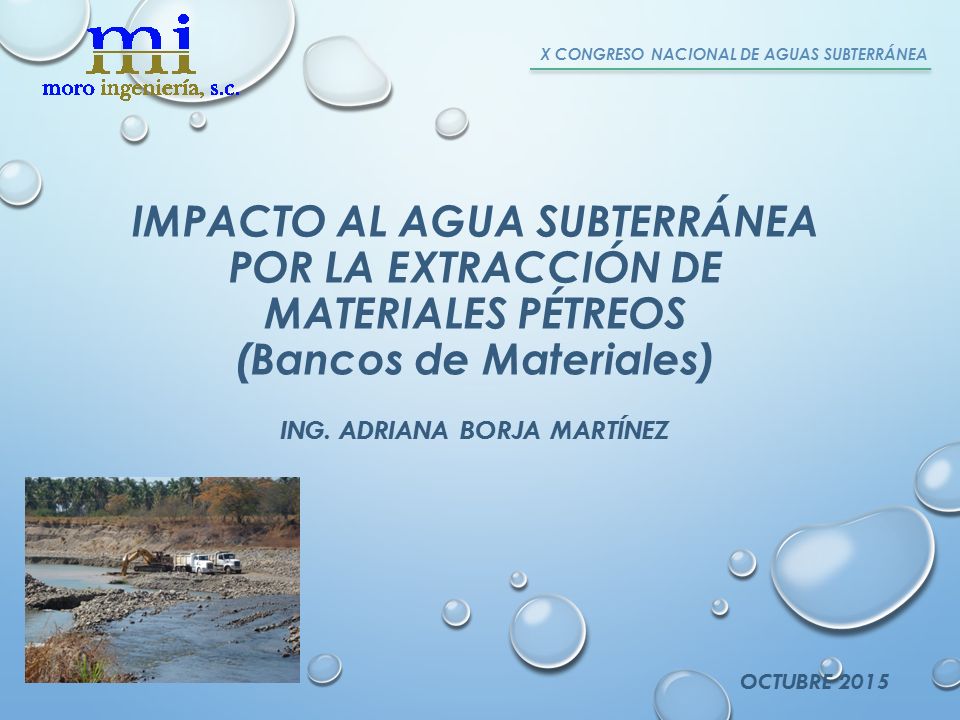 mi
moro ingeniería, s.c.

X CONGRESO NACIONAL DE AGUAS SUBTERRÁNEA

IMPACTO AL AGUA SUBTERRÁNEA POR LA EXTRACCIÓN DE MATERIALES PÉTREOS (Bancos de Materiales)

ING. ADRIANA BORJA MARTÍNEZ

OCTUBRE 2015